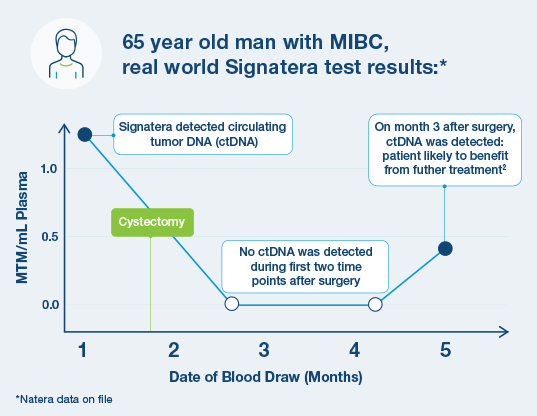 65 year old man with MIBC, real world Signatera test results:*

Signatera detected circulating tumor DNA (ctDNA)

On month 3 after surgery, ctDNA was detected: patient likely to benefit from futher treatment$^2$

Cystectomy

No ctDNA was detected during first two time points after surgery

MTM/mL Plasma

1.0

0.5

0.0

1

2

3

4

5

Date of Blood Draw (Months)

*Natera data on file